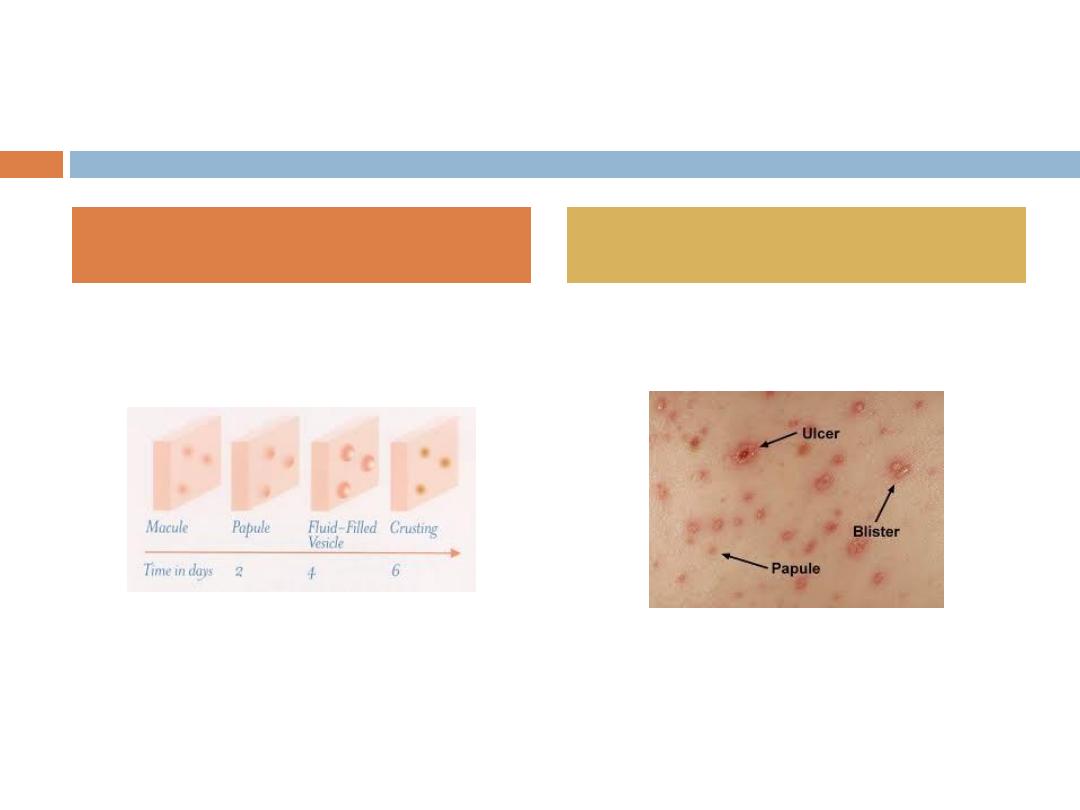 Macule Papule Fluid-Filled Vesicle Crusting

Time in days 2 4 6

Ulcer

Blister

Papule